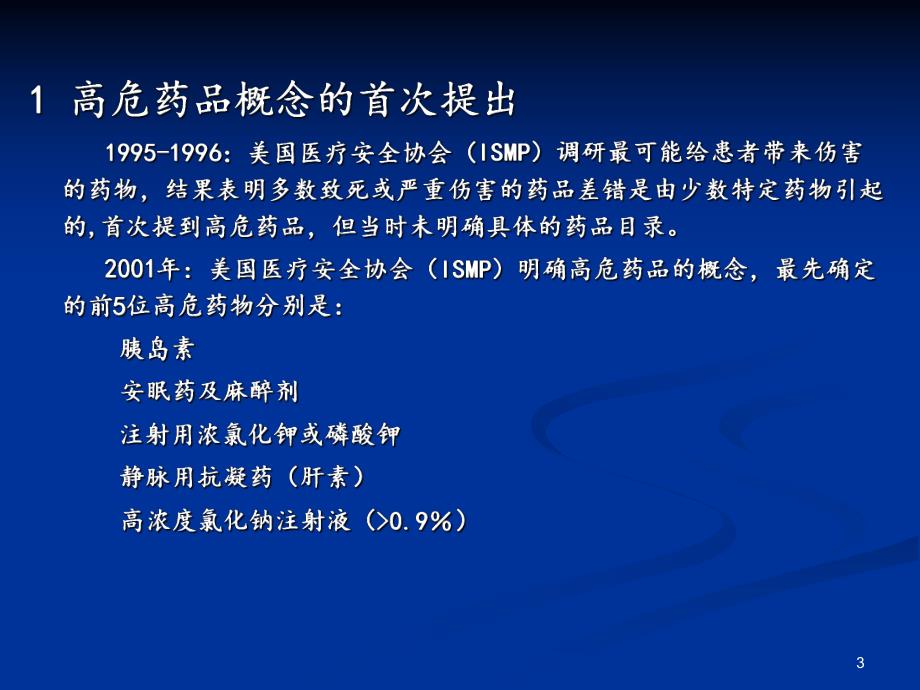 1 高危药品概念的首次提出

1995-1996：美国医疗安全协会（ISMP）调研最可能给患者带来伤害的药物，结果表明多数致死或严重伤害的药品差错是由少数特定药物引起的,首次提到高危药品，但当时未明确具体的药品目录。

2001年：美国医疗安全协会（ISMP）明确高危药品的概念，最先确定的前5位高危药物分别是：

胰岛素

安眠药及麻醉剂

注射用浓氯化钾或磷酸钾

静脉用抗凝药（肝素）

高浓度氯化钠注射液（>0.9%）

3